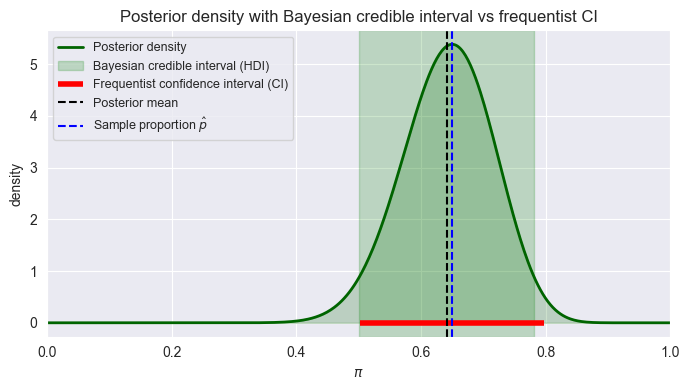 Posterior density with Bayesian credible interval vs frequentist CI

Posterior density
Bayesian credible interval (HDI)
Frequentist confidence interval (CI)
Posterior mean
Sample proportion $\hat{p}$

density

5
4
3
2
1
0

0.0
0.2
0.4
0.6
0.8
1.0

$\pi$